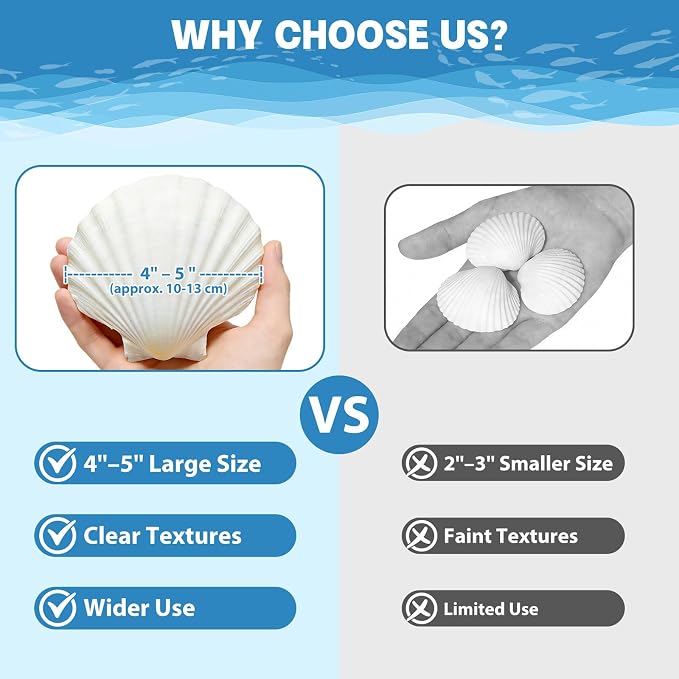 WHY CHOOSE US?

4" – 5 "
(approx. 10-13 cm)

VS

4"–5" Large Size

Clear Textures

Wider Use

2"–3" Smaller Size

Faint Textures

Limited Use